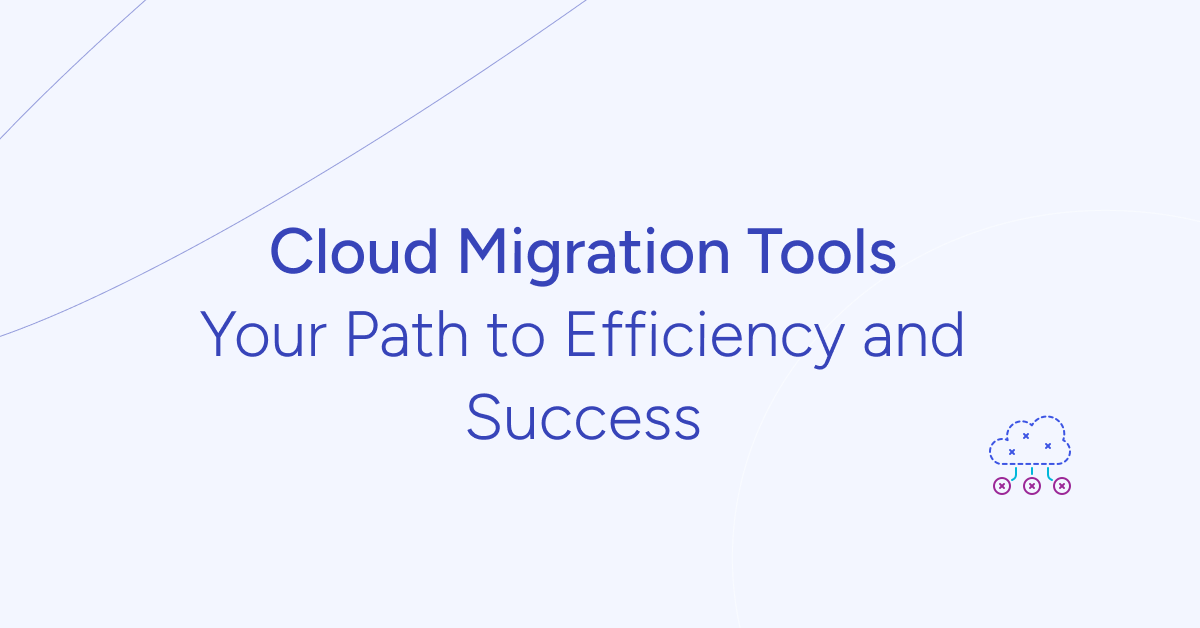 Cloud Migration Tools
Your Path to Efficiency and Success